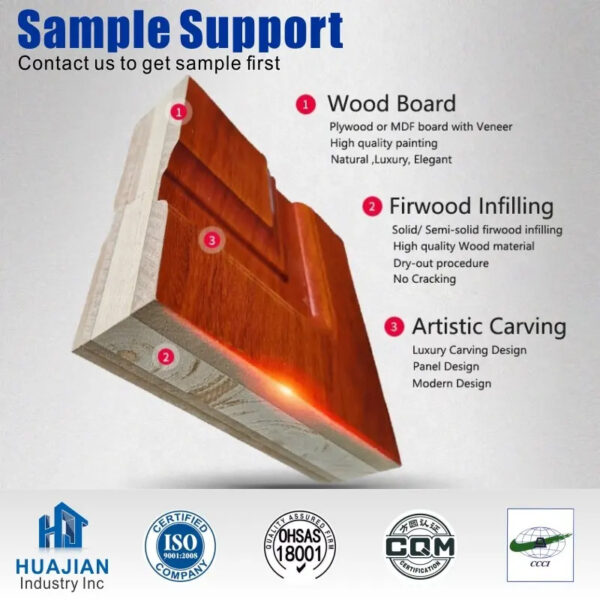 Sample Support
Contact us to get sample first

1

3

2

1 Wood Board
Plywood or MDF board with Veneer
High quality painting
Natural ,Luxury, Elegant

2 Firwood Infilling
Solid/ Semi-solid firwood infilling
High quality Wood material
Dry-out procedure
No Cracking

3 Artistic Carving
Luxury Carving Design
Panel Design
Modern Design

HUAJIAN
Industry Inc

CERTIFIED
ISO
9001:2008
COMPANY

QUALITY ASSURED FIRM
OHSAS
18001

万国认证
CQM
CERTIFICATION

CCCI